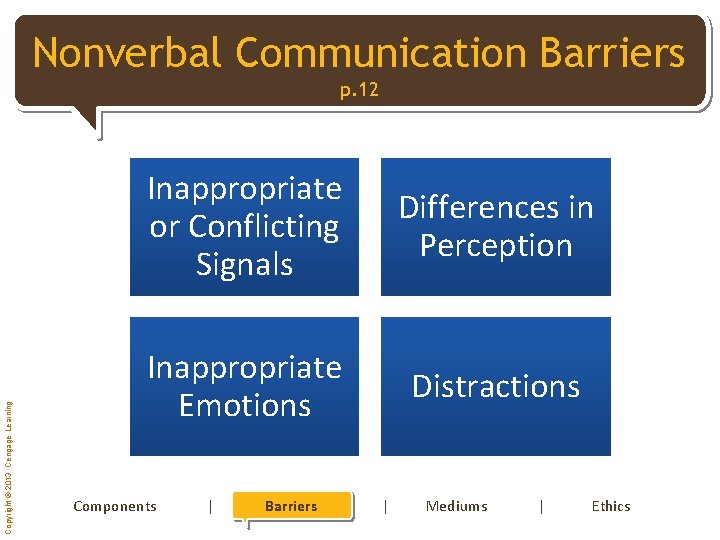 Nonverbal Communication Barriers
p.12

Inappropriate or Conflicting Signals

Differences in Perception

Inappropriate Emotions

Distractions

Copyright © 2013 Cengage Learning

Components | Barriers | Mediums | Ethics